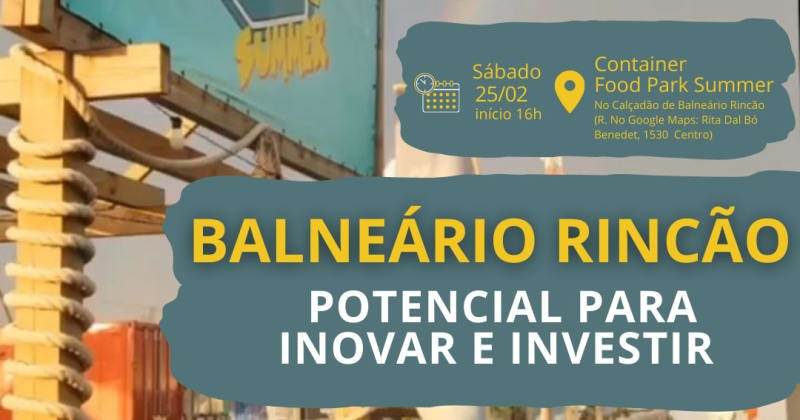 SUMMER

Sábado
25/02
início 16h

Container
Food Park Summer
No Calçadão de Balneário Rincão
(R. No Google Maps: Rita Dal Bó Benedet, 1530 Centro)

BALNEÁRIO RINCÃO
POTENCIAL PARA INOVAR E INVESTIR